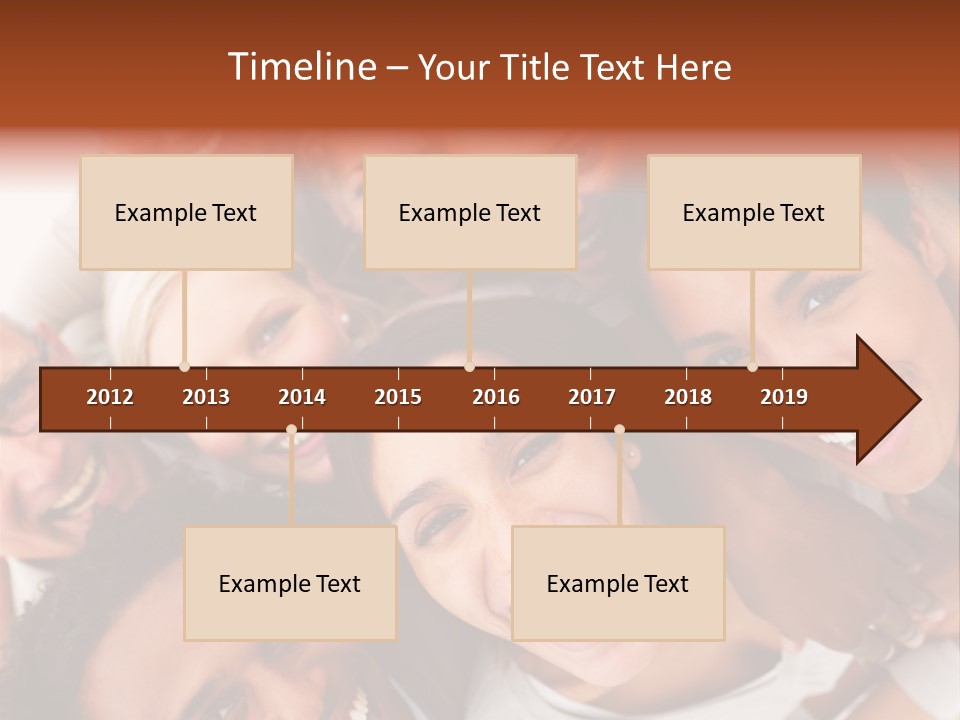 Timeline – Your Title Text Here

Example Text

Example Text

Example Text

2012 2013 2014 2015 2016 2017 2018 2019

Example Text

Example Text